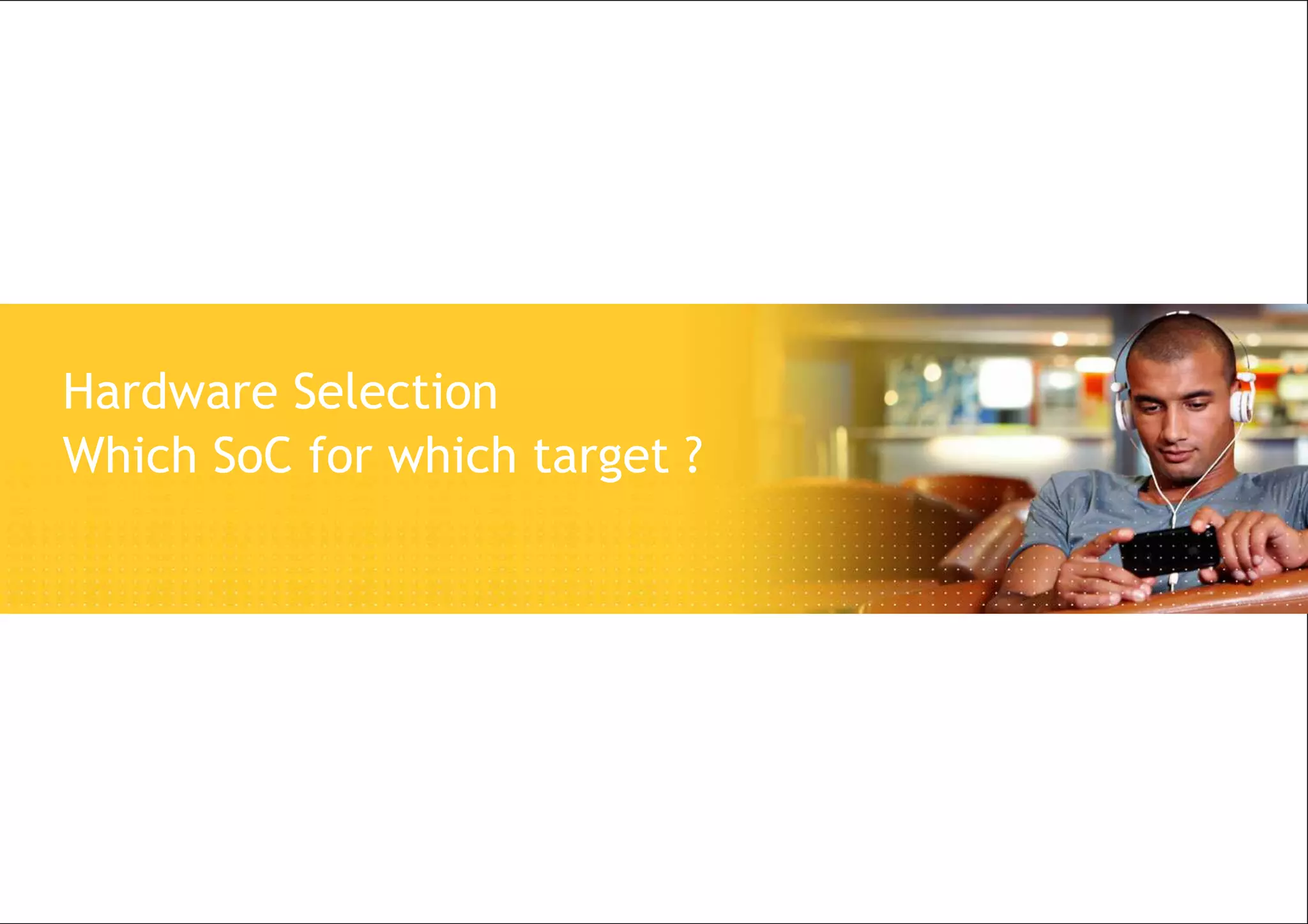 Hardware Selection
Which SoC for which target ?